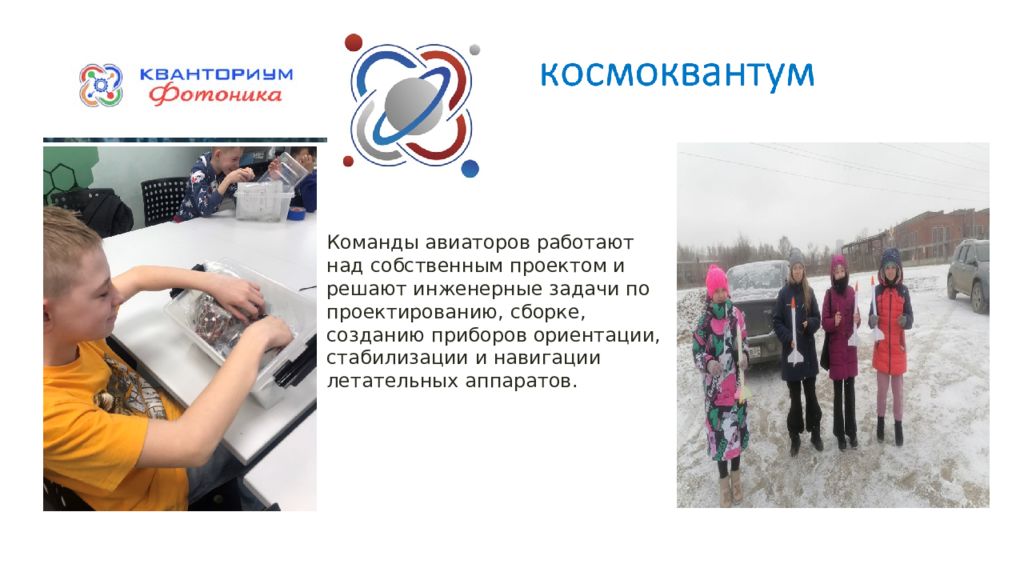 КВАНТОРИУМ
Фотоника

космоквантум

Команды авиаторов работают над собственным проектом и решают инженерные задачи по проектированию, сборке, созданию приборов ориентации, стабилизации и навигации летательных аппаратов.